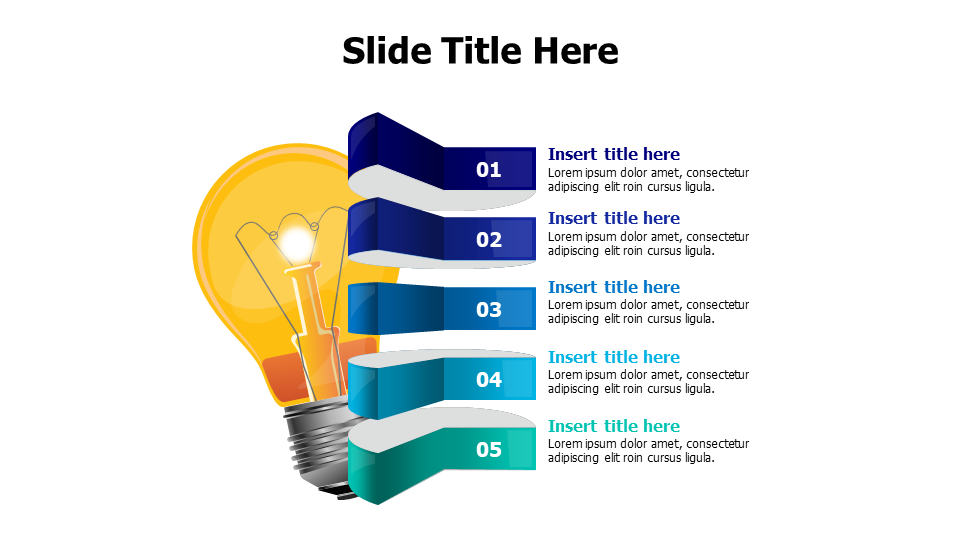 Slide Title Here

01

Insert title here
Lorem ipsum dolor amet, consectetur adipiscing elit roin cursus ligula.

02

Insert title here
Lorem ipsum dolor amet, consectetur adipiscing elit roin cursus ligula.

03

Insert title here
Lorem ipsum dolor amet, consectetur adipiscing elit roin cursus ligula.

04

Insert title here
Lorem ipsum dolor amet, consectetur adipiscing elit roin cursus ligula.

05

Insert title here
Lorem ipsum dolor amet, consectetur adipiscing elit roin cursus ligula.